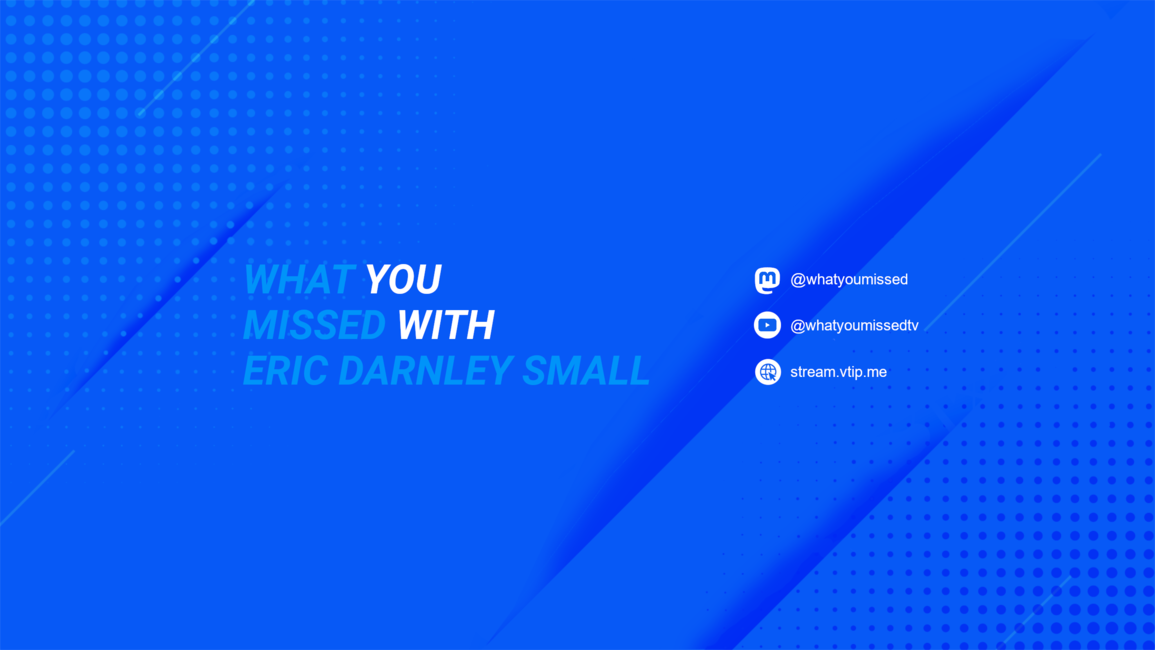 WHAT YOU
MISSED WITH
ERIC DARNLEY SMALL

@whatyoumissed
@whatyoumissedtv
stream.vtip.me